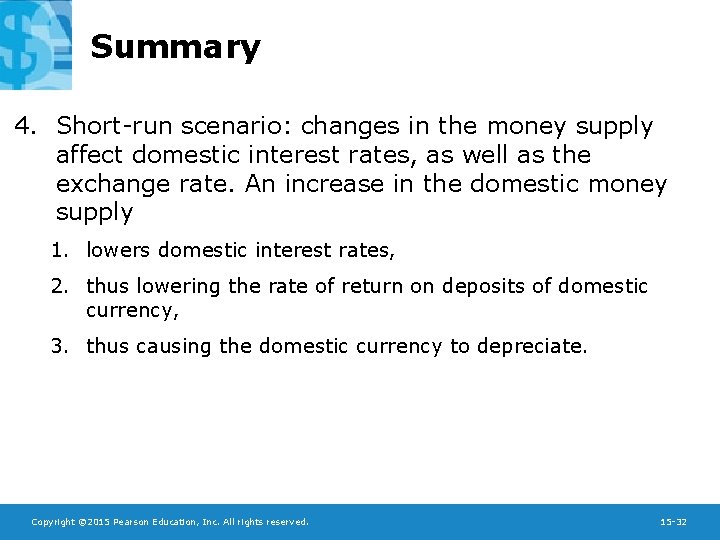 Summary

4. Short-run scenario: changes in the money supply affect domestic interest rates, as well as the exchange rate. An increase in the domestic money supply

1. lowers domestic interest rates,

2. thus lowering the rate of return on deposits of domestic currency,

3. thus causing the domestic currency to depreciate.

Copyright ©2015 Pearson Education, Inc. All rights reserved.

15-32